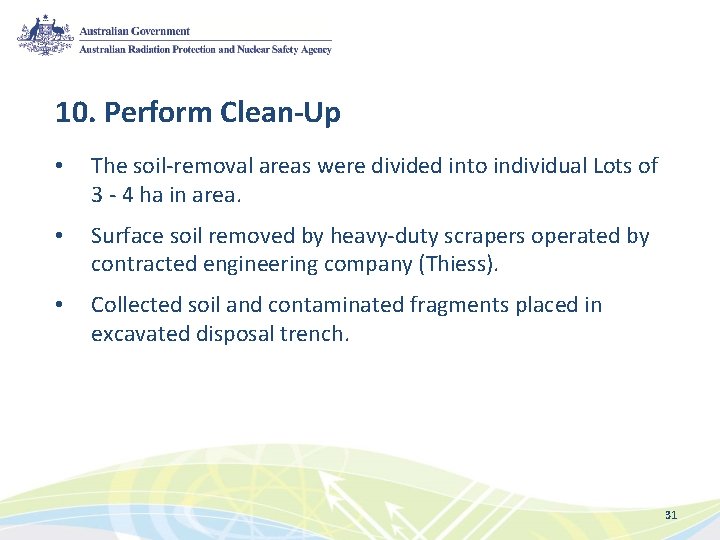 Australian Government
Australian Radiation Protection and Nuclear Safety Agency

10. Perform Clean-Up

• The soil-removal areas were divided into individual Lots of 3 - 4 ha in area.

• Surface soil removed by heavy-duty scrapers operated by contracted engineering company (Thiess).

• Collected soil and contaminated fragments placed in excavated disposal trench.

31